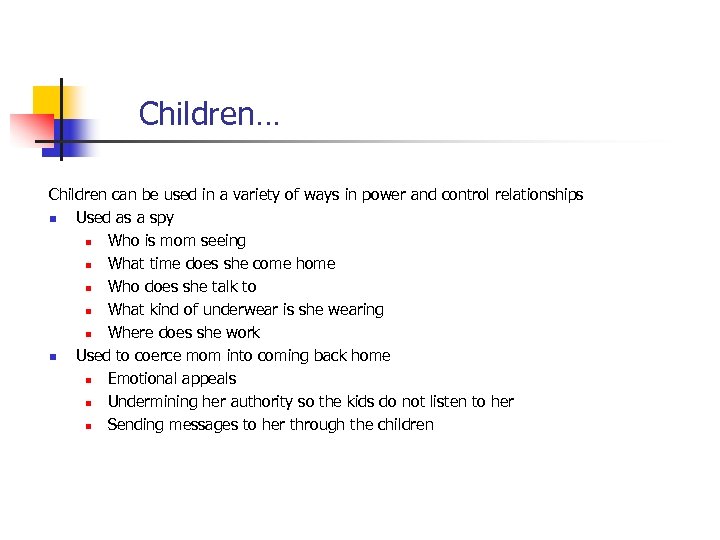 Children…

Children can be used in a variety of ways in power and control relationships

- Used as a spy
  - Who is mom seeing
  - What time does she come home
  - Who does she talk to
  - What kind of underwear is she wearing
  - Where does she work
- Used to coerce mom into coming back home
  - Emotional appeals
  - Undermining her authority so the kids do not listen to her
  - Sending messages to her through the children